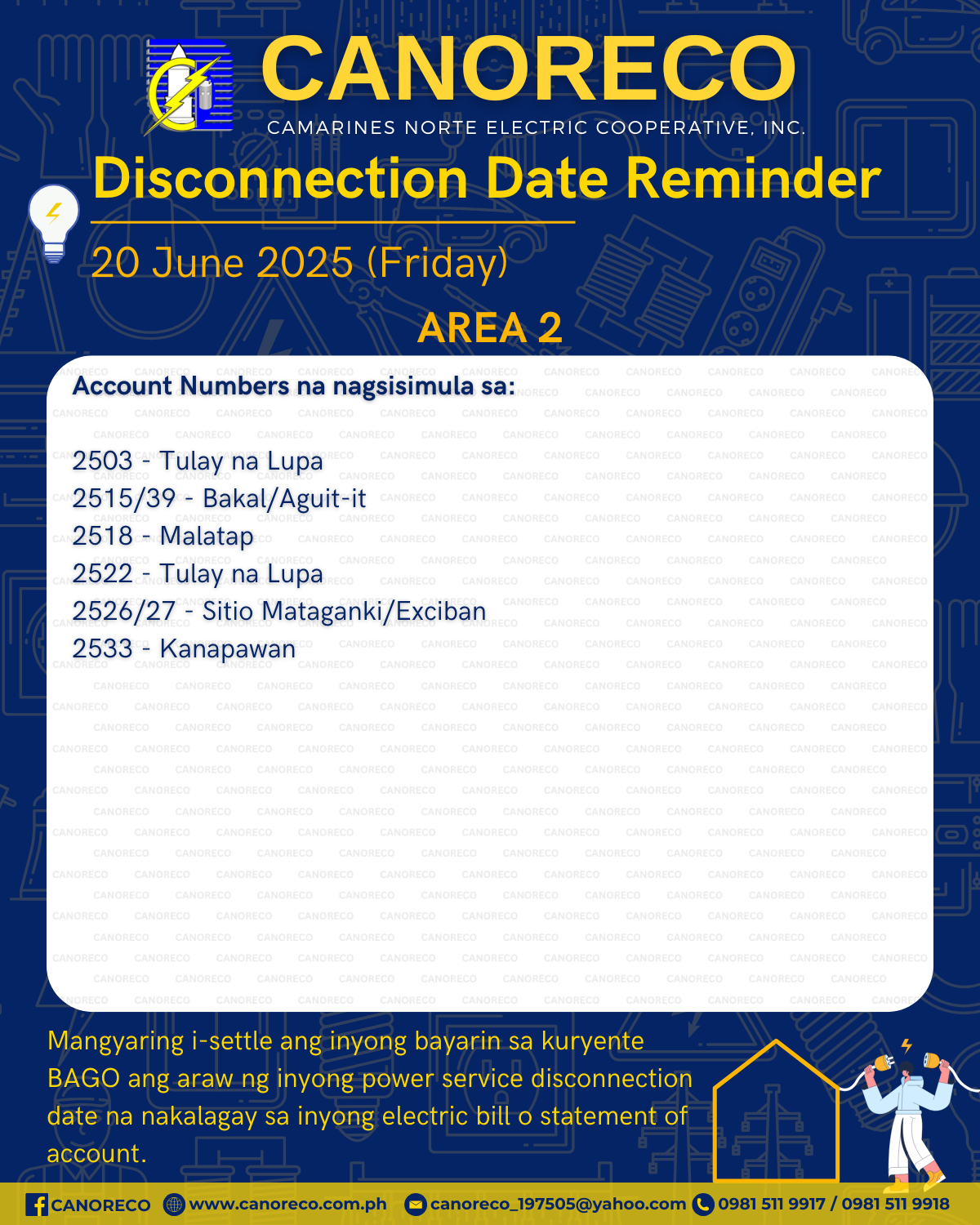 CANORECO
CAMARINES NORTE ELECTRIC COOPERATIVE, INC.

Disconnection Date Reminder

20 June 2025 (Friday)

AREA 2

Account Numbers na nagsisimula sa:

2503 - Tulay na Lupa
2515/39 - Bakal/Aguit-it
2518 - Malatap
2522 - Tulay na Lupa
2526/27 - Sitio Mataganki/Exciban
2533 - Kanapawan

Mangyaring i-settle ang inyong bayarin sa kuryente BAGO ang araw ng inyong power service disconnection date na nakalagay sa inyong electric bill o statement of account.

CANORECO www.canoreco.com.ph canoreco_197505@yahoo.com 0981 511 9917 / 0981 511 9918